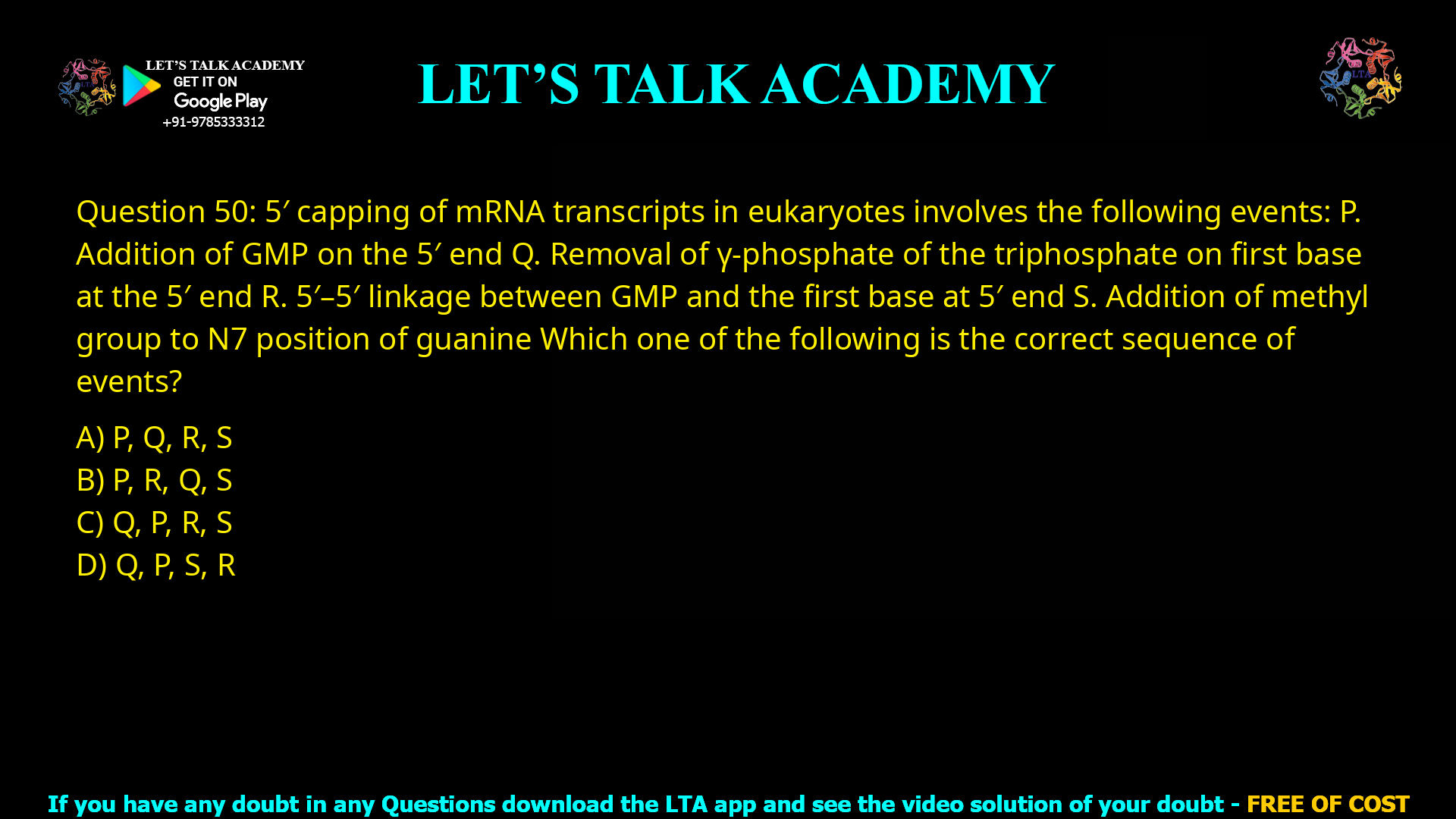 LET'S TALK ACADEMY
GET IT ON
Google Play
+91-9785333312

LET'S TALK ACADEMY

LTA

Question 50: 5′ capping of mRNA transcripts in eukaryotes involves the following events: P. Addition of GMP on the 5′ end Q. Removal of γ-phosphate of the triphosphate on first base at the 5′ end R. 5′–5′ linkage between GMP and the first base at 5′ end S. Addition of methyl group to N7 position of guanine Which one of the following is the correct sequence of events?

A) P, Q, R, S
B) P, R, Q, S
C) Q, P, R, S
D) Q, P, S, R

If you have any doubt in any Questions download the LTA app and see the video solution of your doubt - FREE OF COST